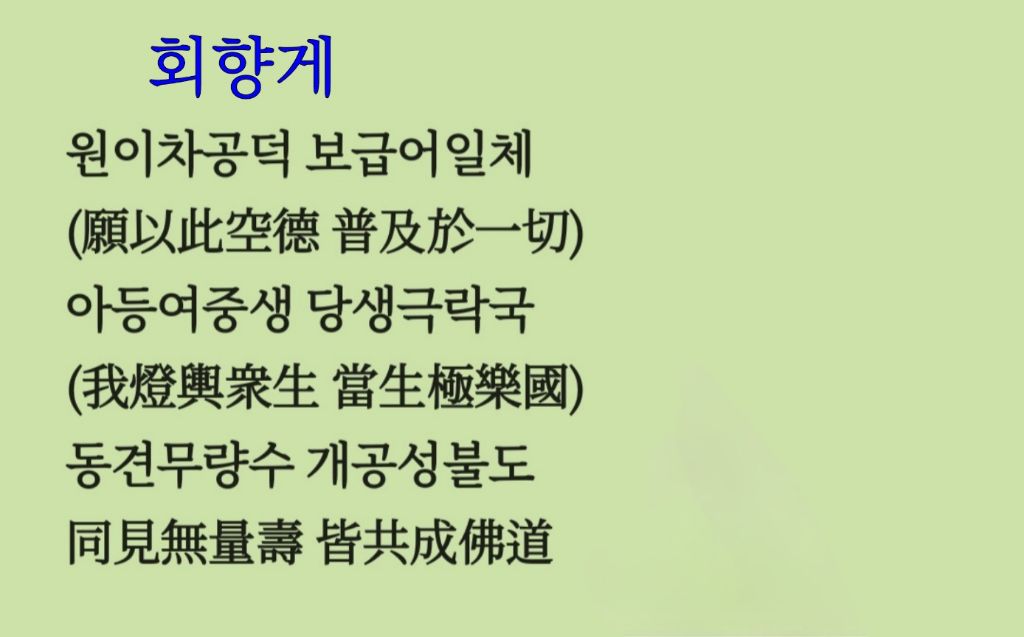 회향게

원이차공덕 보급어일체
(願以此空德 普及於一切)
아등여중생 당생극락국
(我燈輿衆生 當生極樂國)
동견무량수 개공성불도
同見無量壽 皆共成佛道